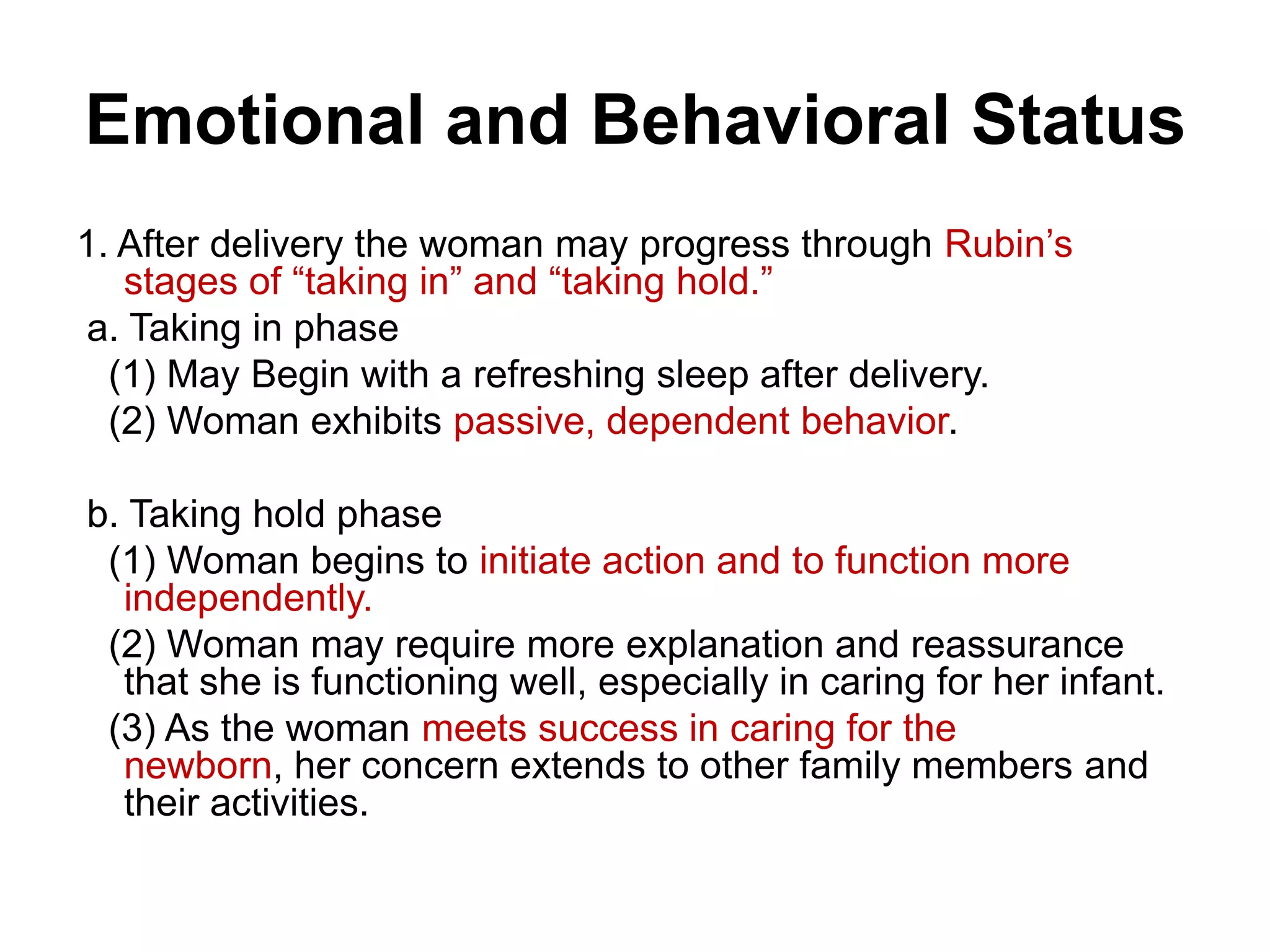 Emotional and Behavioral Status

1. After delivery the woman may progress through Rubin’s stages of “taking in” and “taking hold.”

a. Taking in phase

(1) May Begin with a refreshing sleep after delivery.

(2) Woman exhibits passive, dependent behavior.

b. Taking hold phase

(1) Woman begins to initiate action and to function more independently.

(2) Woman may require more explanation and reassurance that she is functioning well, especially in caring for her infant.

(3) As the woman meets success in caring for the newborn, her concern extends to other family members and their activities.